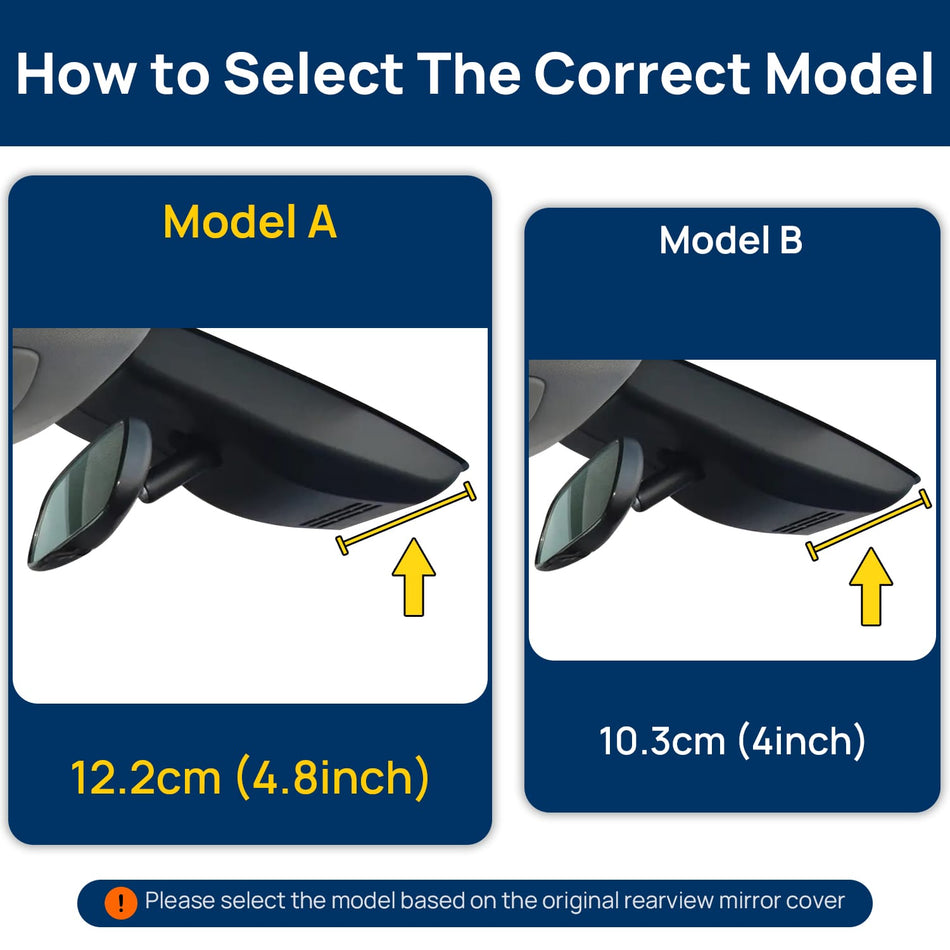 How to Select The Correct Model

Model A

12.2cm (4.8inch)

Model B

10.3cm (4inch)

! Please select the model based on the original rearview mirror cover